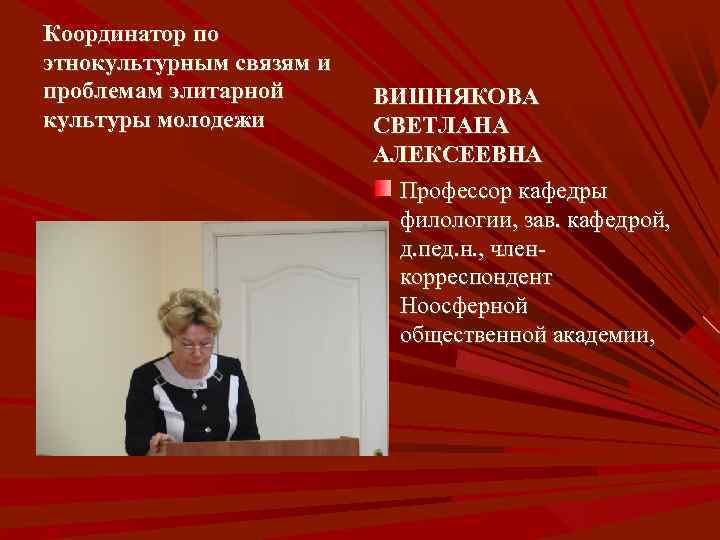 Координатор по этнокультурным связям и проблемам элитарной культуры молодежи

ВИШНЯКОВА СВЕТЛАНА АЛЕКСЕЕВНА

Профессор кафедры филологии, зав. кафедрой, д.пед.н., член-корреспондент Ноосферной общественной академии,